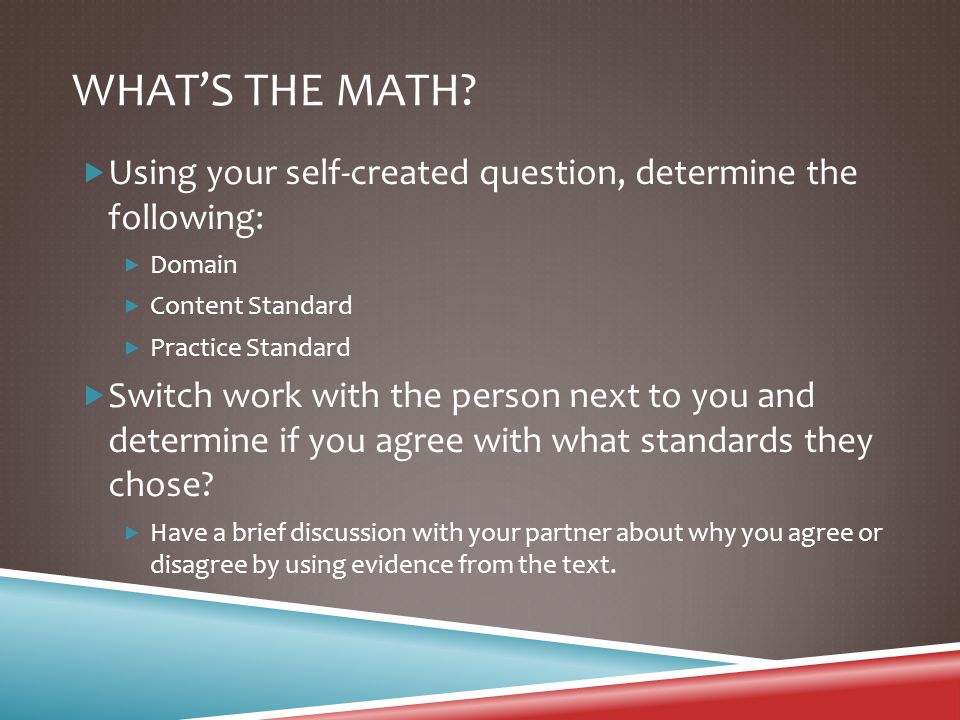 WHAT'S THE MATH?

Using your self-created question, determine the following:

Domain

Content Standard

Practice Standard

Switch work with the person next to you and determine if you agree with what standards they chose?

Have a brief discussion with your partner about why you agree or disagree by using evidence from the text.